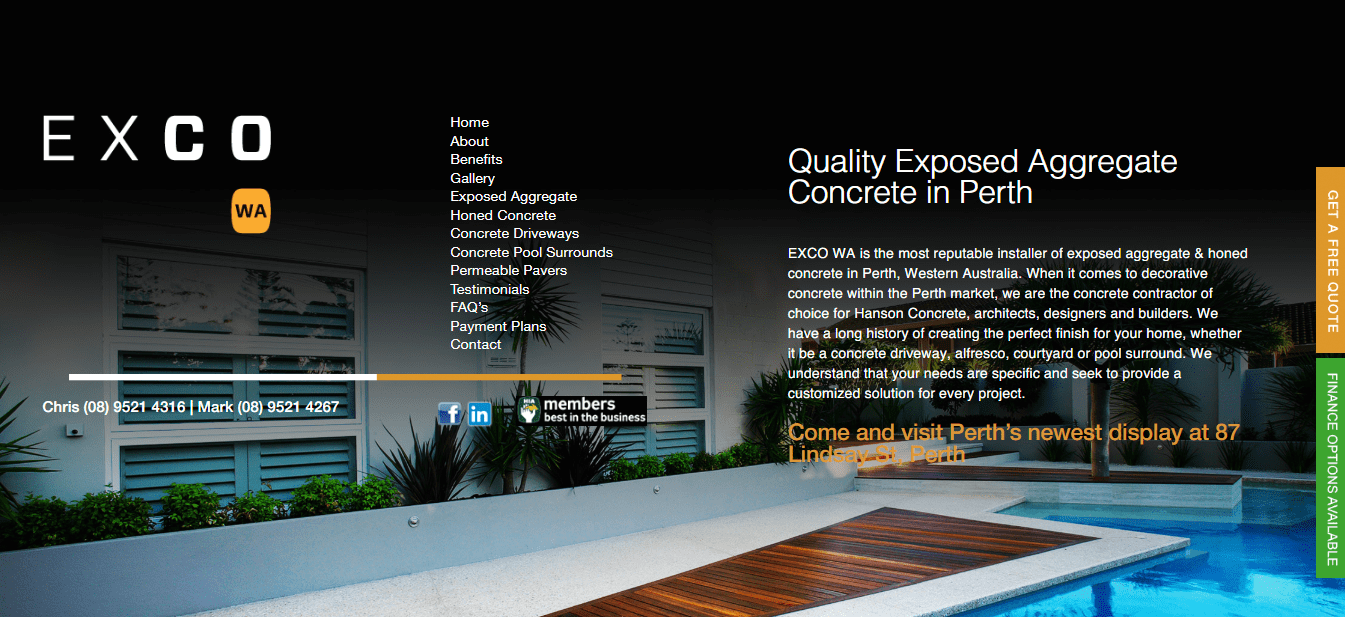 EXCO

WA

Home
About
Benefits
Gallery
Exposed Aggregate
Honed Concrete
Concrete Driveways
Concrete Pool Surrounds
Permeable Pavers
Testimonials
FAQ's
Payment Plans
Contact

Chris (08) 9521 4316 | Mark (08) 9521 4267

members
best in the business

Quality Exposed Aggregate Concrete in Perth

EXCO WA is the most reputable installer of exposed aggregate & honed concrete in Perth, Western Australia. When it comes to decorative concrete within the Perth market, we are the concrete contractor of choice for Hanson Concrete, architects, designers and builders. We have a long history of creating the perfect finish for your home, whether it be a concrete driveway, alfresco, courtyard or pool surround. We understand that your needs are specific and seek to provide a customized solution for every project.

Come and visit Perth's newest display at 87 Lindsay St, Perth

GET A FREE QUOTE

FINANCE OPTIONS AVAILABLE